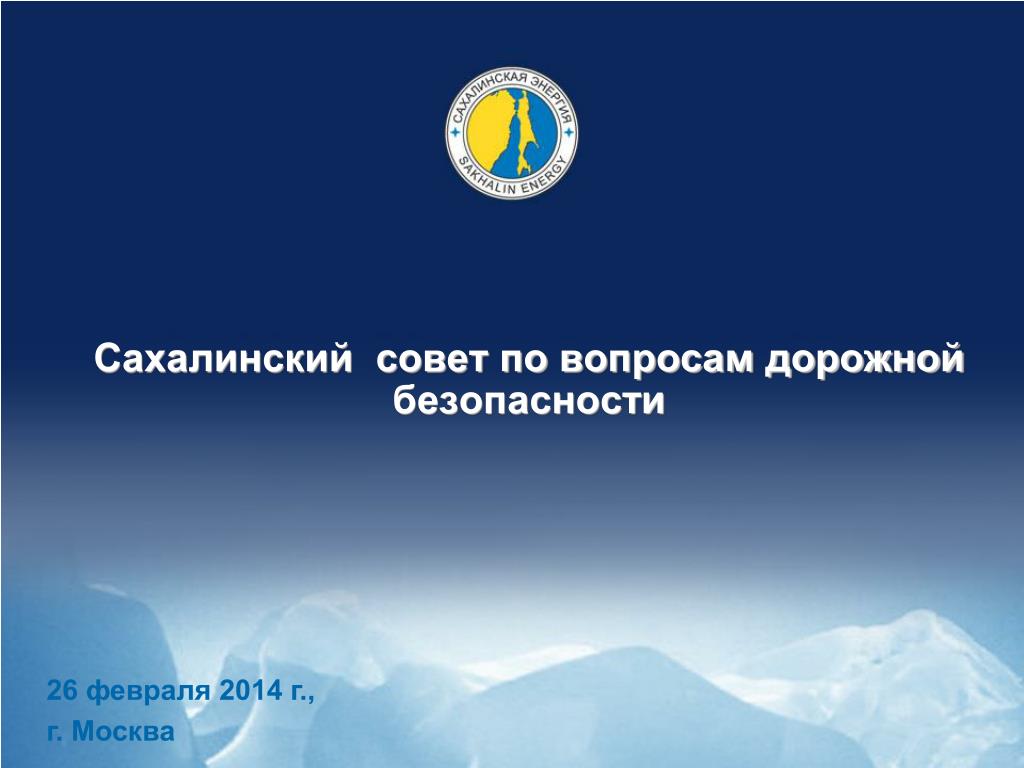 САХАЛИНСКАЯ ЭНЕРГИЯ
SAKHALIN ENERGY

Сахалинский  совет по вопросам дорожной безопасности

26 февраля 2014 г.,
г. Москва